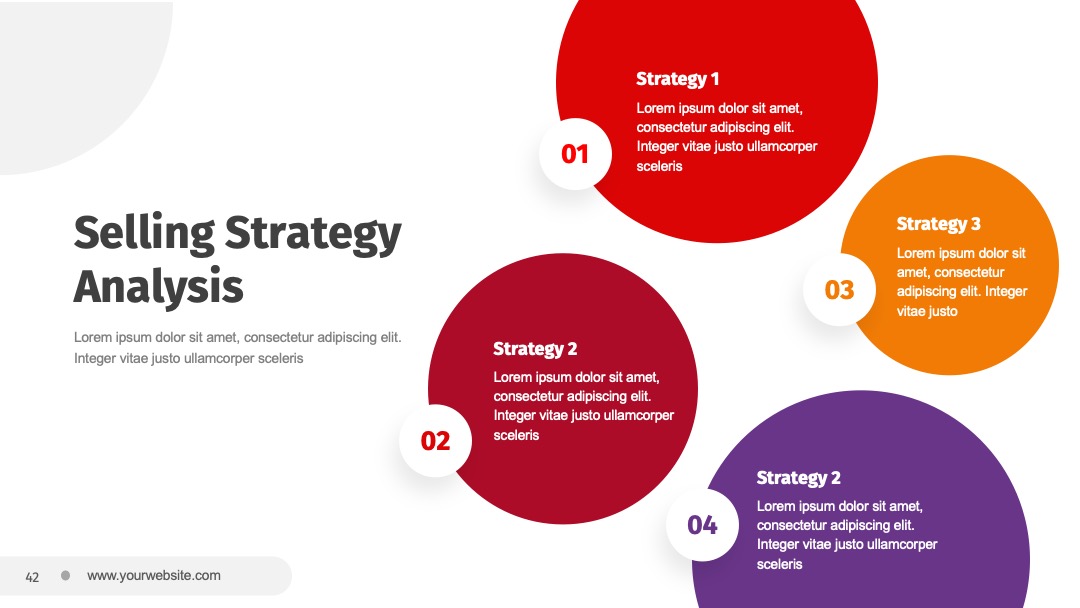 Selling Strategy Analysis

Lorem ipsum dolor sit amet, consectetur adipiscing elit. Integer vitae justo ullamcorper sceleris

01

Strategy 1

Lorem ipsum dolor sit amet, consectetur adipiscing elit. Integer vitae justo ullamcorper sceleris

02

Strategy 2

Lorem ipsum dolor sit amet, consectetur adipiscing elit. Integer vitae justo ullamcorper sceleris

03

Strategy 3

Lorem ipsum dolor sit amet, consectetur adipiscing elit. Integer vitae justo

04

Strategy 2

Lorem ipsum dolor sit amet, consectetur adipiscing elit. Integer vitae justo ullamcorper sceleris

42

www.yourwebsite.com